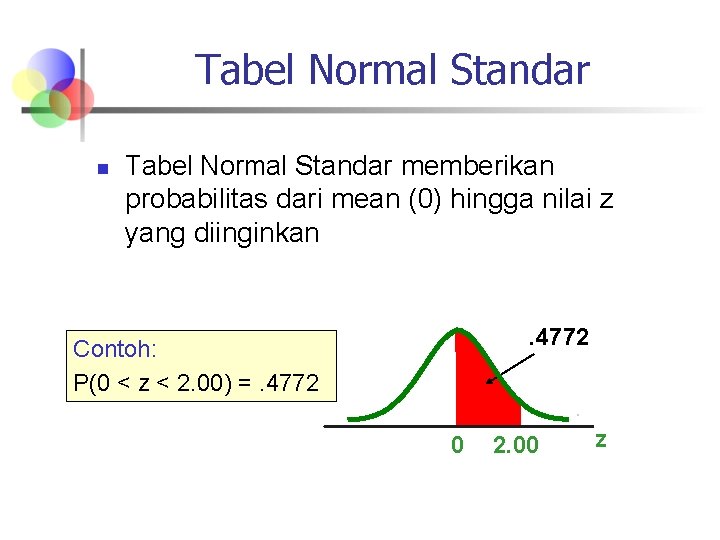 Tabel Normal Standar

Tabel Normal Standar memberikan probabilitas dari mean (0) hingga nilai z yang diinginkan

Contoh:
P(0 < z < 2.00) = .4772

.4772

0 2.00 z